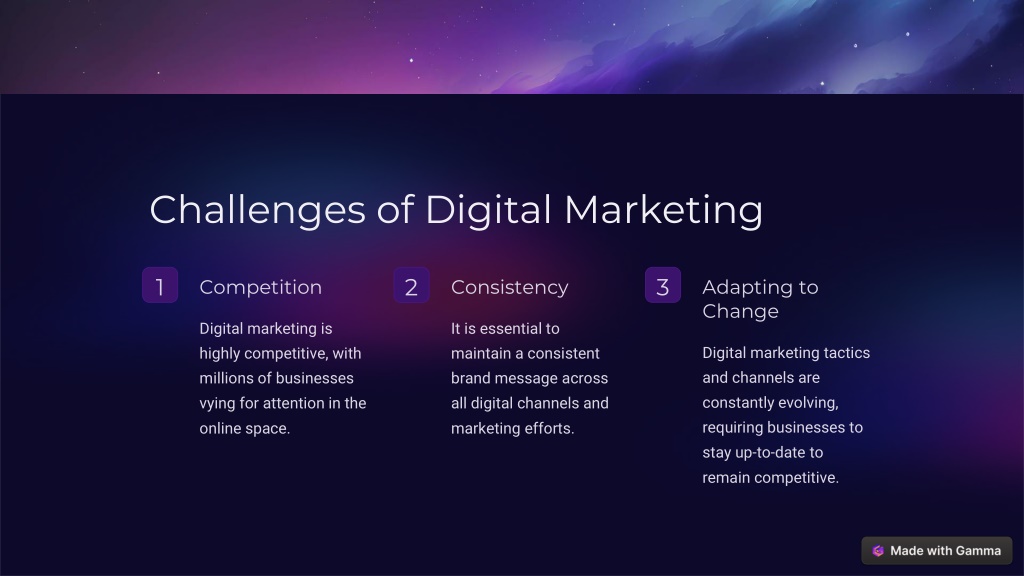 Challenges of Digital Marketing

1

Competition

Digital marketing is highly competitive, with millions of businesses vying for attention in the online space.

2

Consistency

It is essential to maintain a consistent brand message across all digital channels and marketing efforts.

3

Adapting to Change

Digital marketing tactics and channels are constantly evolving, requiring businesses to stay up-to-date to remain competitive.

Made with Gamma